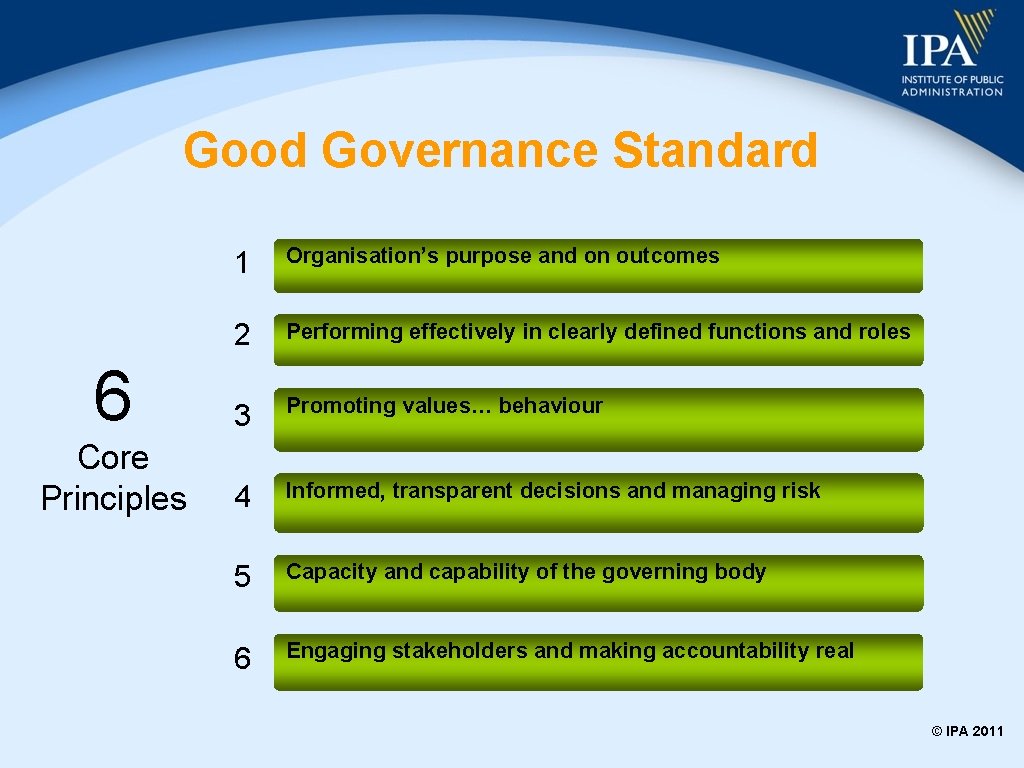 IPA
INSTITUTE OF PUBLIC ADMINISTRATION

Good Governance Standard

6
Core Principles

1 Organisation's purpose and on outcomes

2 Performing effectively in clearly defined functions and roles

3 Promoting values… behaviour

4 Informed, transparent decisions and managing risk

5 Capacity and capability of the governing body

6 Engaging stakeholders and making accountability real

© IPA 2011